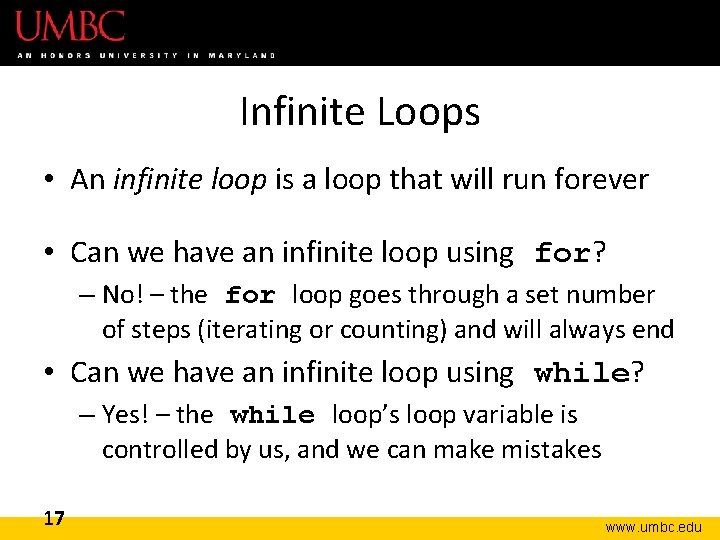 UMBC
AN HONORS UNIVERSITY IN MARYLAND

Infinite Loops

• An infinite loop is a loop that will run forever

• Can we have an infinite loop using for?
– No! – the for loop goes through a set number of steps (iterating or counting) and will always end

• Can we have an infinite loop using while?
– Yes! – the while loop's loop variable is controlled by us, and we can make mistakes

17

www.umbc.edu